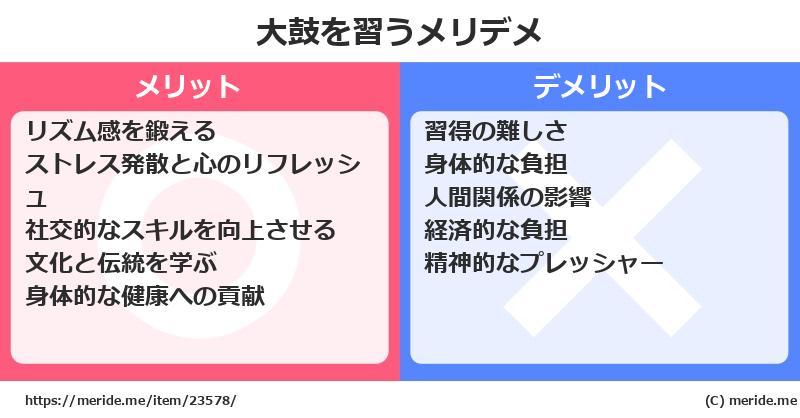 大鼓を習うメリデメ

メリット

リズム感を鍛える
ストレス発散と心のリフレッシュ
社交的なスキルを向上させる
文化と伝統を学ぶ
身体的な健康への貢献

デメリット

習得の難しさ
身体的な負担
人間関係の影響
経済的な負担
精神的なプレッシャー

https://meride.me/item/23578/

(C) meride.me